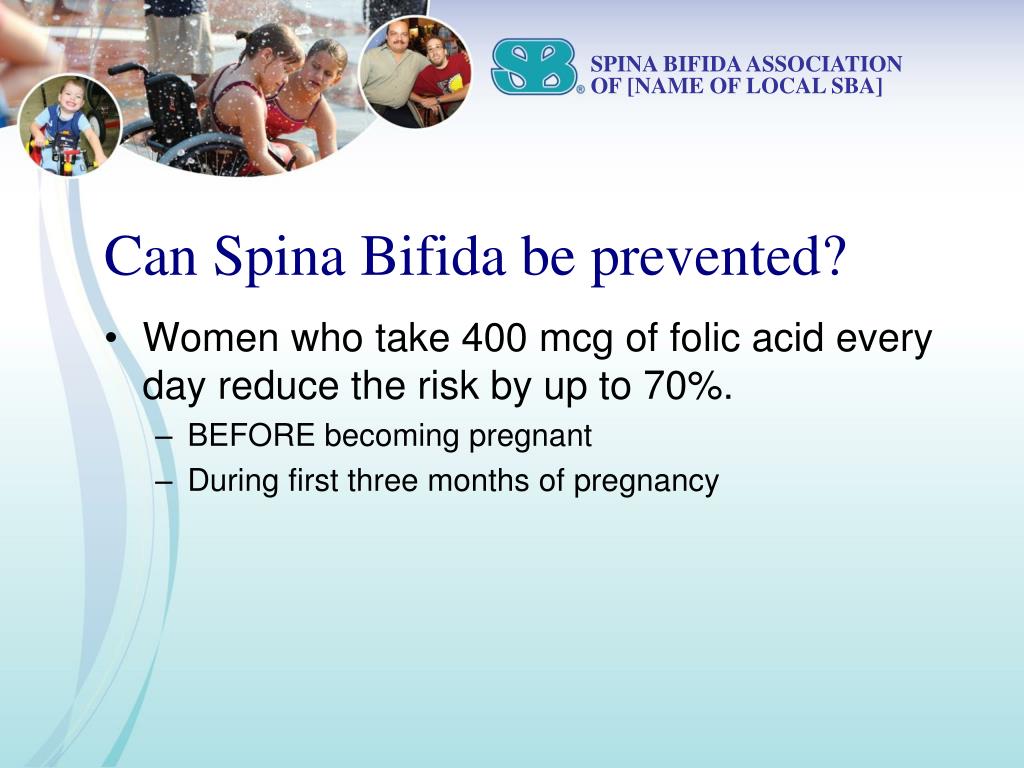 SB®
SPINA BIFIDA ASSOCIATION
OF [NAME OF LOCAL SBA]

Can Spina Bifida be prevented?

• Women who take 400 mcg of folic acid every day reduce the risk by up to 70%.
– BEFORE becoming pregnant
– During first three months of pregnancy